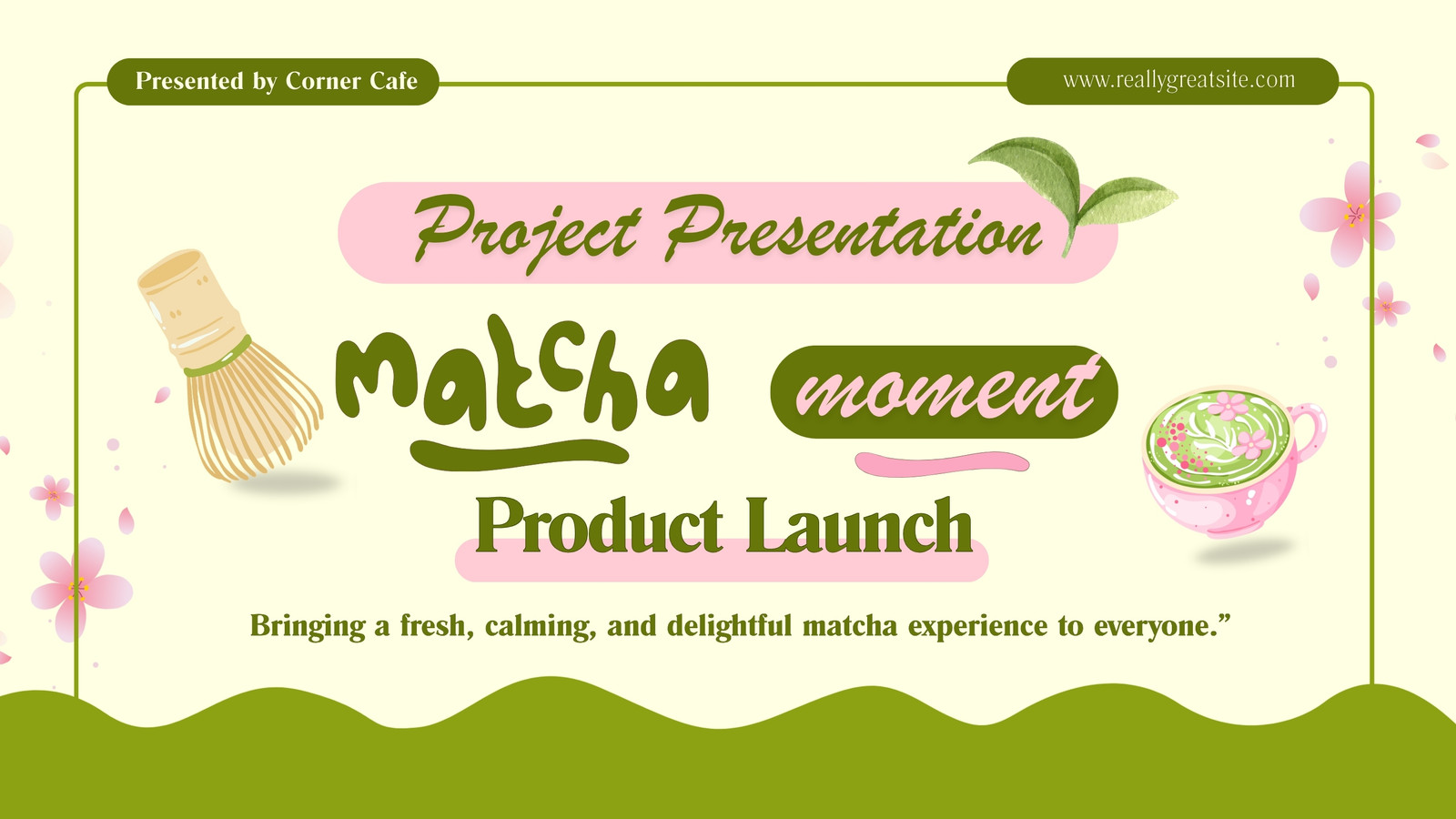 Presented by Corner Cafe

www.reallygreatsite.com

Project Presentation

matcha moment

Product Launch

Bringing a fresh, calming, and delightful matcha experience to everyone.”